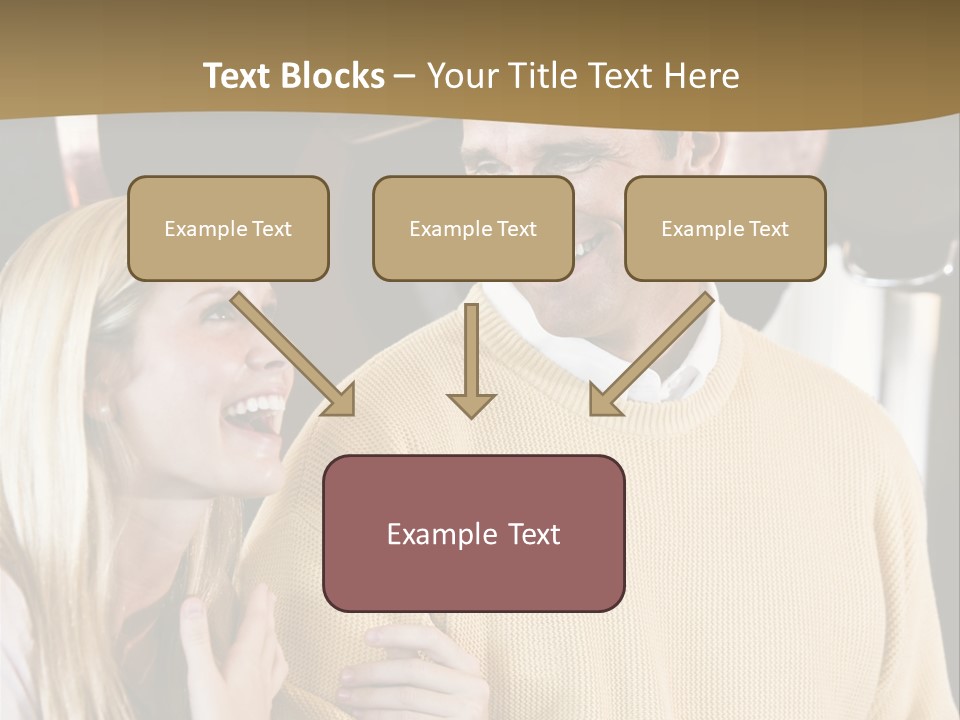 Text Blocks – Your Title Text Here

Example Text

Example Text

Example Text

Example Text